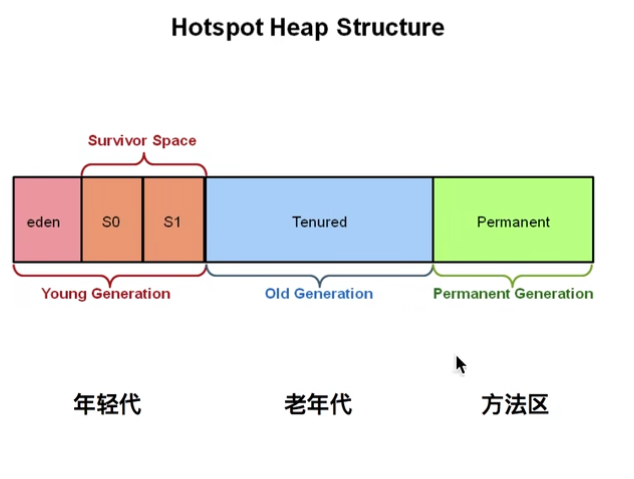 Hotspot Heap Structure

Survivor Space

eden

S0

S1

Tenured

Permanent

Young Generation

Old Generation

Permanent Generation

年轻代

老年代

方法区